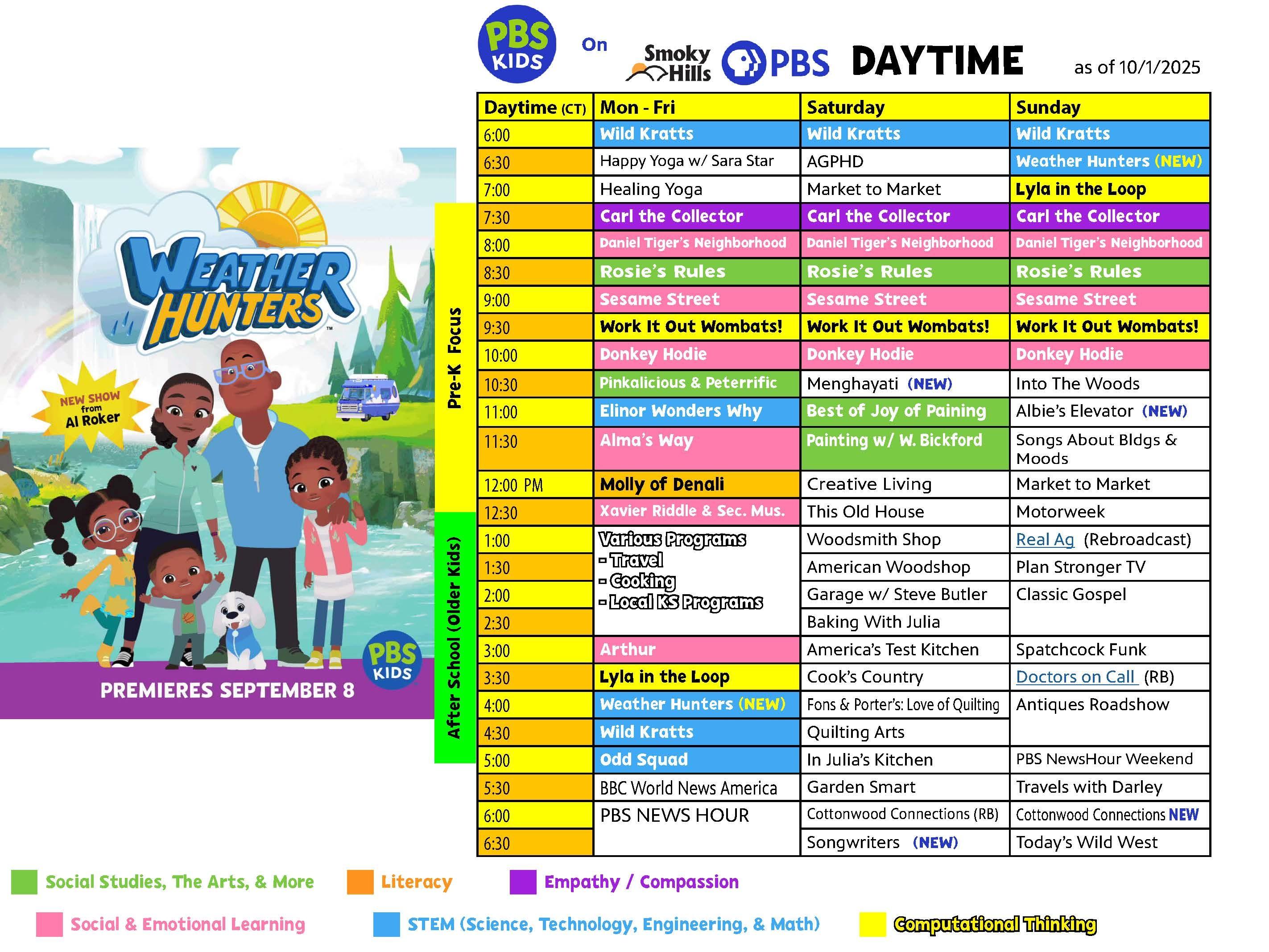 PBS KIDS On Smoky Hills PBS DAYTIME as of 10/1/2025

WEATHER HUNTERS™

NEW SHOW from Al Roker

PBS KIDS

PREMIERES SEPTEMBER 8

Pre-K Focus

After School (Older Kids)

| Daytime (CT) | Mon - Fri | Saturday | Sunday |
|---|---|---|---|
| 6:00 | Wild Kratts | Wild Kratts | Wild Kratts |
| 6:30 | Happy Yoga w/ Sara Star | AGPHD | Weather Hunters (NEW) |
| 7:00 | Healing Yoga | Market to Market | Lyla in the Loop |
| 7:30 | Carl the Collector | Carl the Collector | Carl the Collector |
| 8:00 | Daniel Tiger's Neighborhood | Daniel Tiger's Neighborhood | Daniel Tiger's Neighborhood |
| 8:30 | Rosie's Rules | Rosie's Rules | Rosie's Rules |
| 9:00 | Sesame Street | Sesame Street | Sesame Street |
| 9:30 | Work It Out Wombats! | Work It Out Wombats! | Work It Out Wombats! |
| 10:00 | Donkey Hodie | Donkey Hodie | Donkey Hodie |
| 10:30 | Pinkalicious & Peterrific | Menghayati (NEW) | Into The Woods |
| 11:00 | Elinor Wonders Why | Best of Joy of Paining | Albie's Elevator (NEW) |
| 11:30 | Alma's Way | Painting w/ W. Bickford | Songs About Bldgs & Moods |
| 12:00 PM | Molly of Denali | Creative Living | Market to Market |
| 12:30 | Xavier Riddle & Sec. Mus. | This Old House | Motorweek |
| 1:00 | Various Programs - Travel - Cooking - Local KS Programs | Woodsmith Shop | Real Ag (Rebroadcast) |
| 1:30 | | American Woodshop | Plan Stronger TV |
| 2:00 | | Garage w/ Steve Butler | Classic Gospel |
| 2:30 | | Baking With Julia | |
| 3:00 | Arthur | America's Test Kitchen | Spatchcock Funk |
| 3:30 | Lyla in the Loop | Cook's Country | Doctors on Call (RB) |
| 4:00 | Weather Hunters (NEW) | Fons & Porter's: Love of Quilting | Antiques Roadshow |
| 4:30 | Wild Kratts | Quilting Arts | |
| 5:00 | Odd Squad | In Julia's Kitchen | PBS NewsHour Weekend |
| 5:30 | BBC World News America | Garden Smart | Travels with Darley |
| 6:00 | PBS NEWS HOUR | Cottonwood Connections (RB) | Cottonwood Connections NEW |
| 6:30 | | Songwriters (NEW) | Today's Wild West |

Social Studies, The Arts, & More
Literacy
Empathy / Compassion
Social & Emotional Learning
STEM (Science, Technology, Engineering, & Math)
Computational Thinking